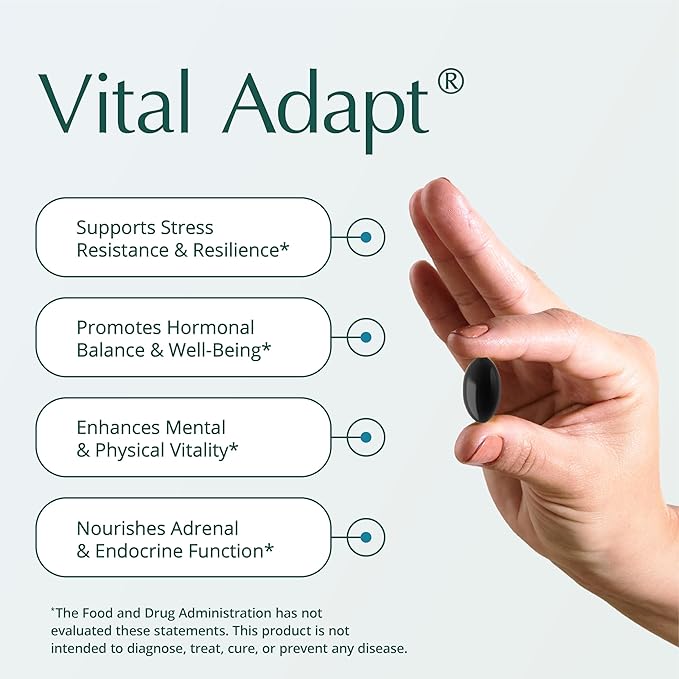 Vital Adapt®

Supports Stress Resistance & Resilience*

Promotes Hormonal Balance & Well-Being*

Enhances Mental & Physical Vitality*

Nourishes Adrenal & Endocrine Function*

*The Food and Drug Administration has not evaluated these statements. This product is not intended to diagnose, treat, cure, or prevent any disease.